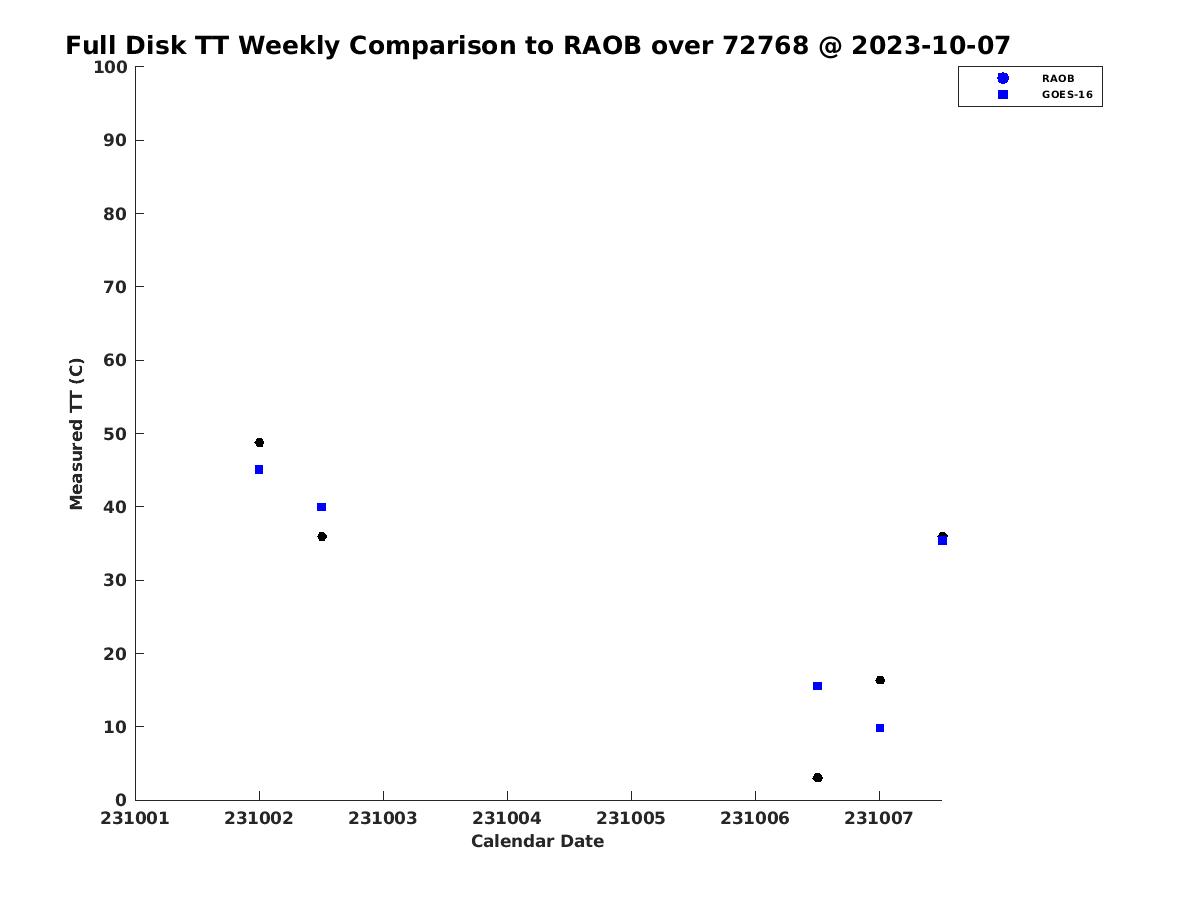 Full Disk TT Weekly Comparison to RAOB over 72768 @ 2023-10-07

RAOB
GOES-16

Measured TT (C)

100
90
80
70
60
50
40
30
20
10
0

231001 231002 231003 231004 231005 231006 231007

Calendar Date